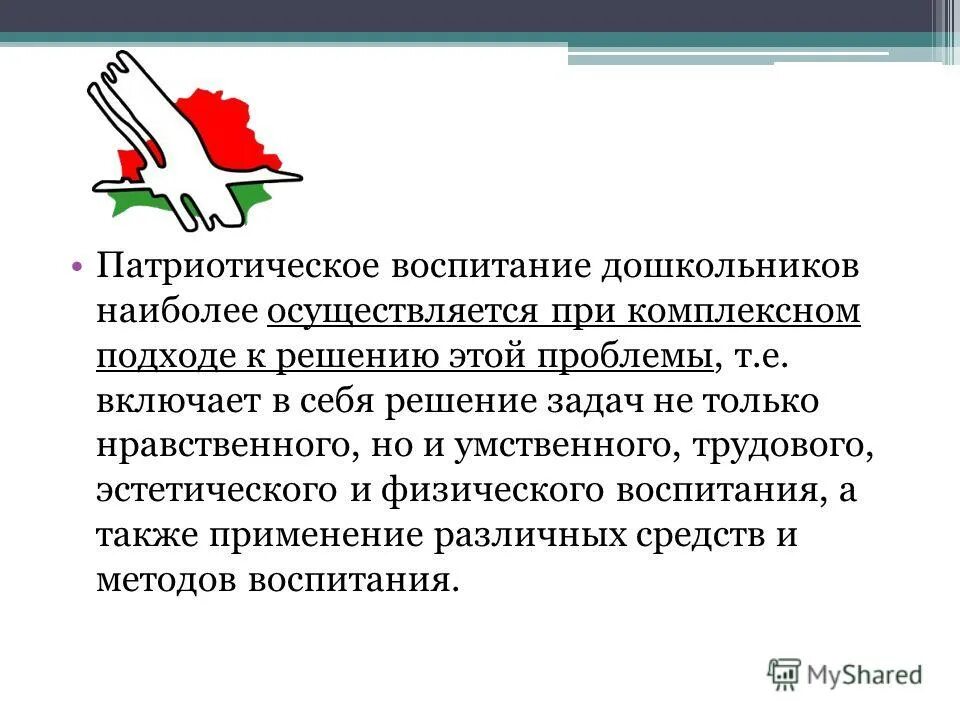 • Патриотическое воспитание дошкольников наиболее осуществляется при комплексном подходе к решению этой проблемы, т.е. включает в себя решение задач не только нравственного, но и умственного, трудового, эстетического и физического воспитания, а также применение различных средств и методов воспитания.

MyShared